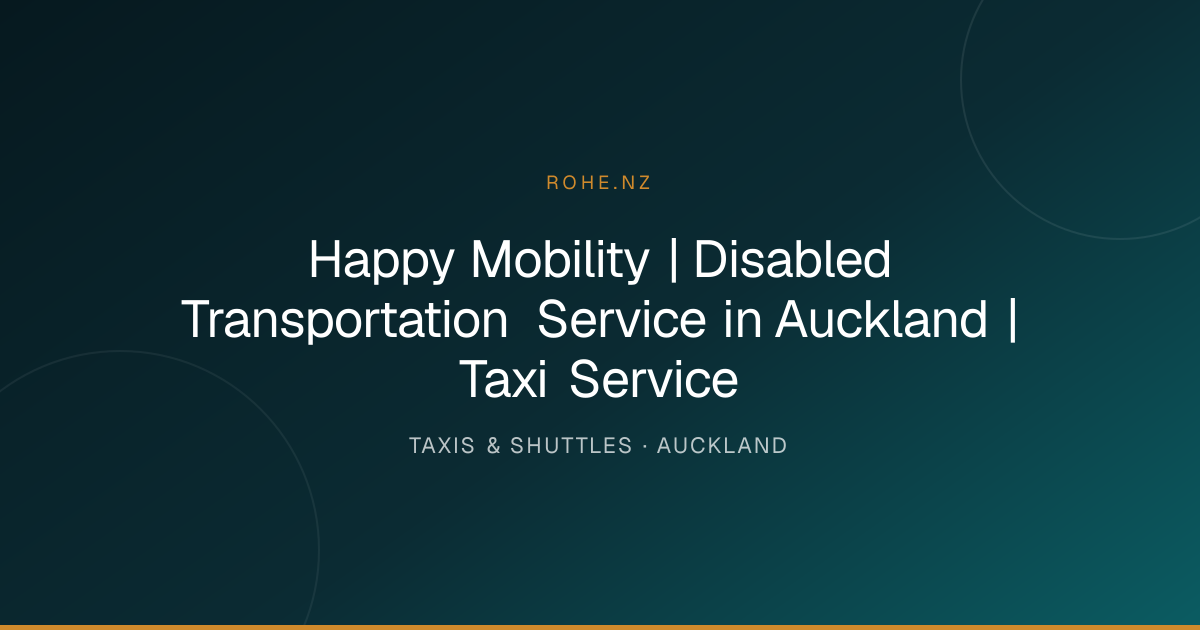 ROHE.NZ

Happy Mobility | Disabled Transportation Service in Auckland | Taxi Service

TAXIS & SHUTTLES · AUCKLAND